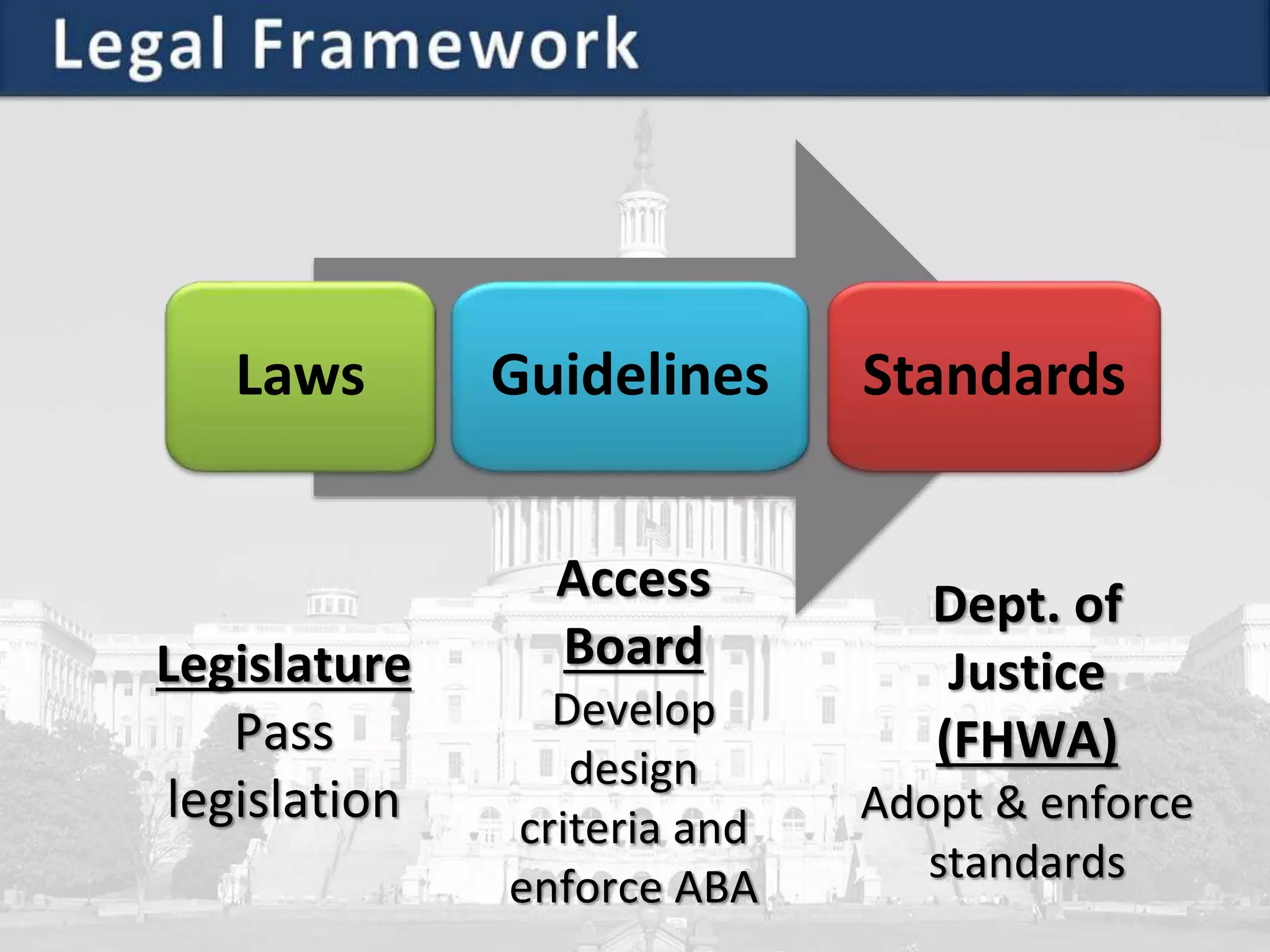 Legal Framework

Laws

Guidelines

Standards

Legislature
Pass legislation

Access Board
Develop design criteria and enforce ABA

Dept. of Justice (FHWA)
Adopt & enforce standards